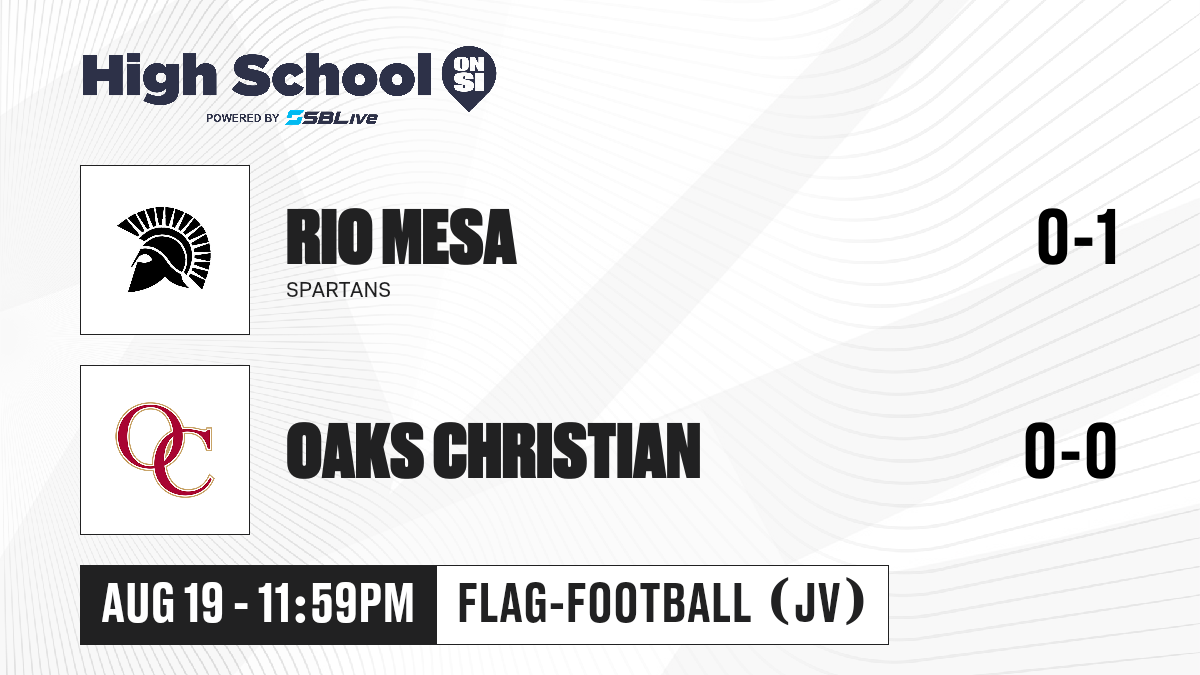 High School ON SI
POWERED BY SBLive

RIO MESA
SPARTANS
0-1

OC

OAKS CHRISTIAN
0-0

AUG 19 - 11:59PM
FLAG-FOOTBALL (JV)